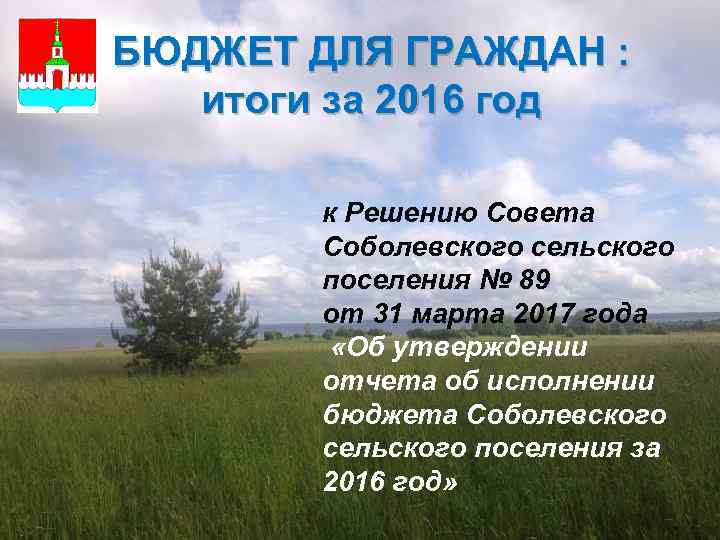 БЮДЖЕТ ДЛЯ ГРАЖДАН :
итоги за 2016 год

к Решению Совета Соболевского сельского поселения № 89 от 31 марта 2017 года «Об утверждении отчета об исполнении бюджета Соболевского сельского поселения за 2016 год»